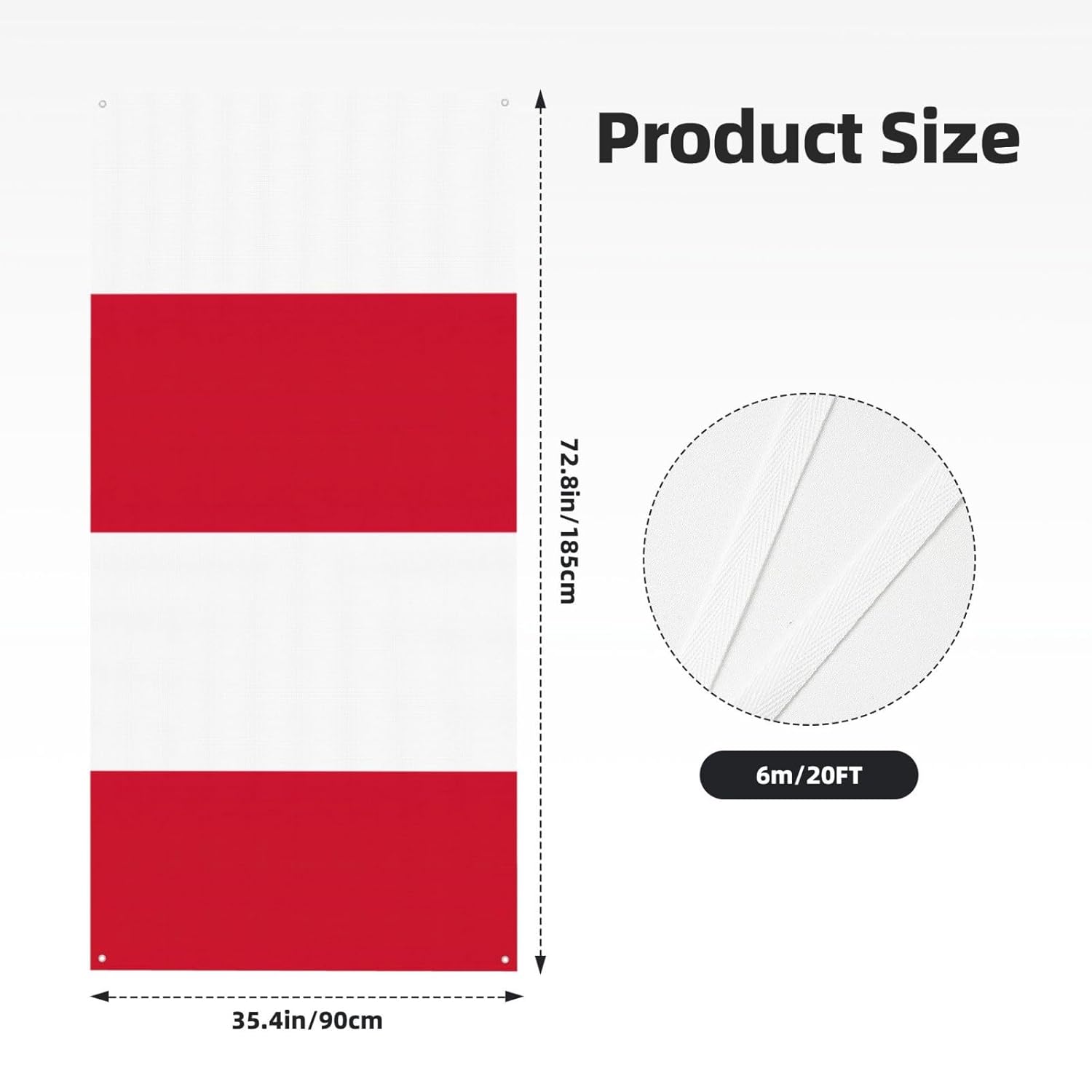 Product Size

72.8in/185cm

6m/20FT

35.4in/90cm